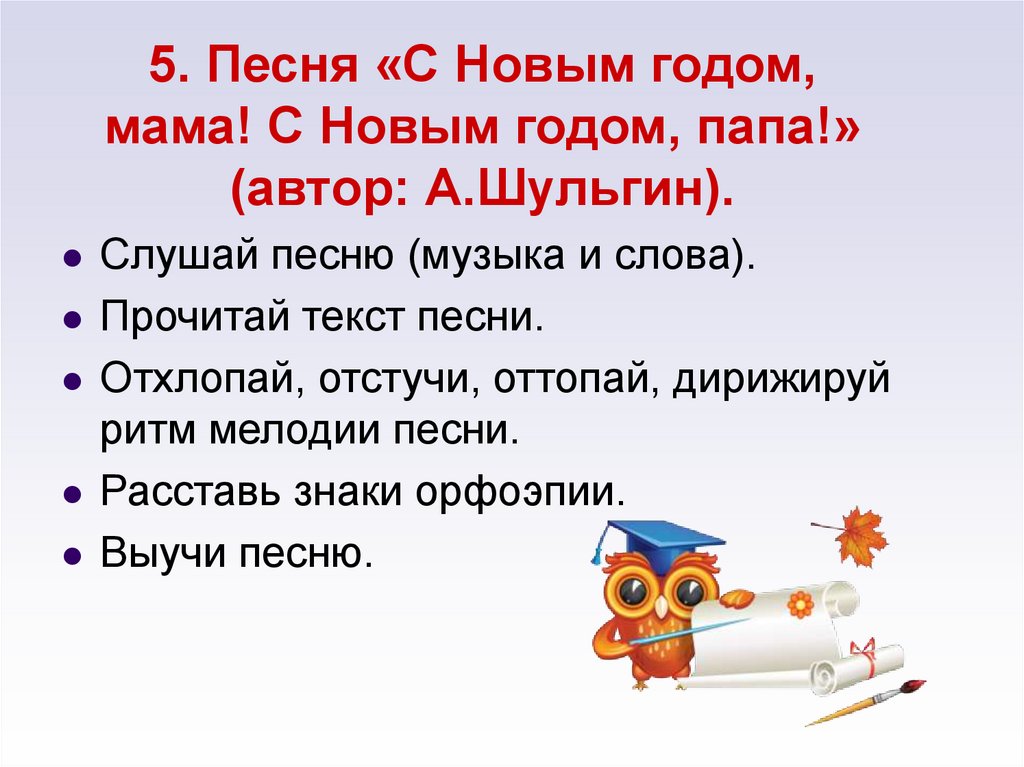 5. Песня «С Новым годом, мама! С Новым годом, папа!» (автор: А.Шульгин).

- Слушай песню (музыка и слова).
- Прочитай текст песни.
- Отхлопай, отстучи, оттопай, дирижируй ритм мелодии песни.
- Расставь знаки орфоэпии.
- Выучи песню.